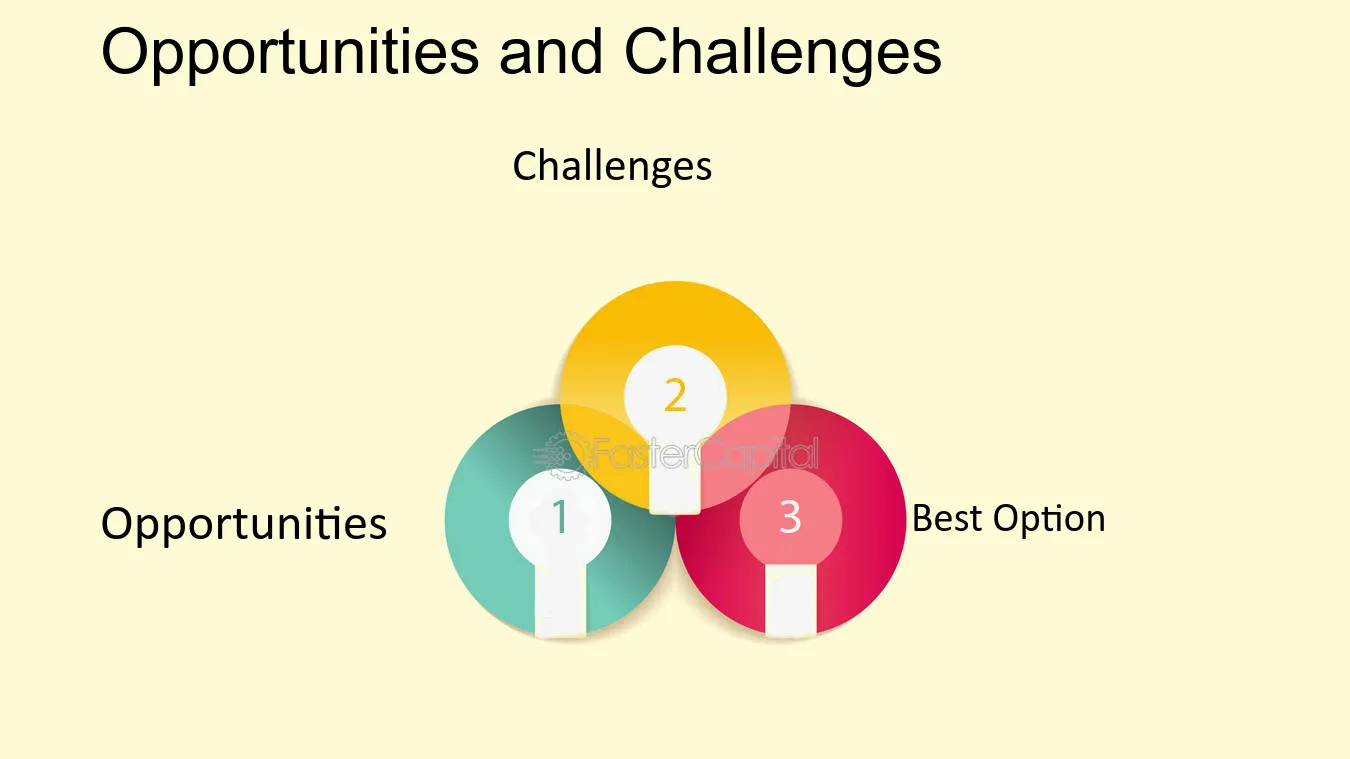 Opportunities and Challenges

Challenges

2

Opportunities

1

3

Best Option

FasterCapital